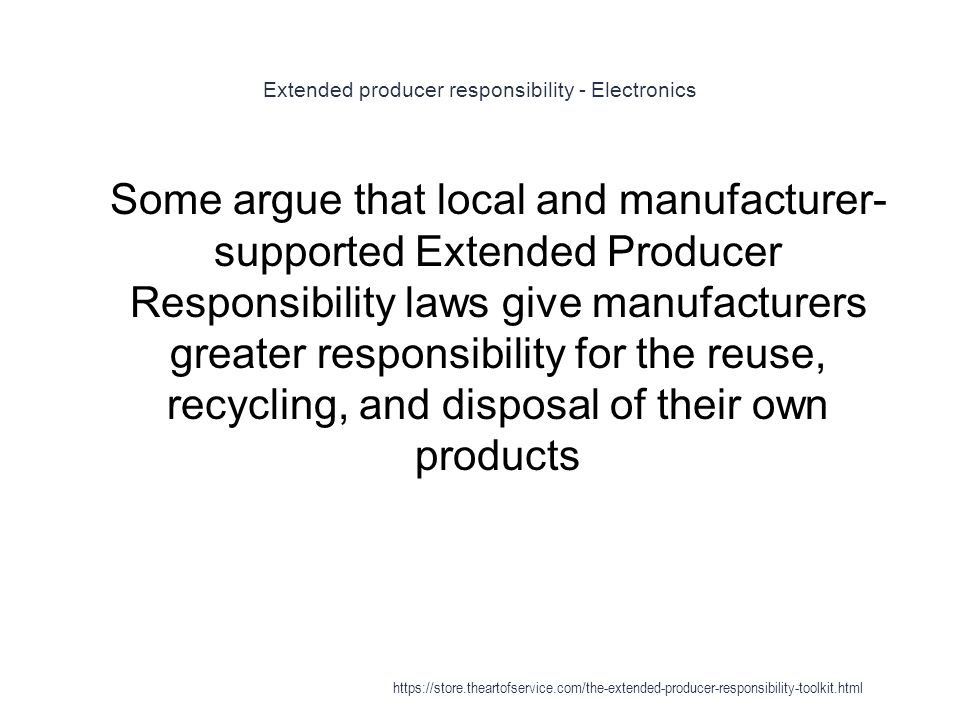 Extended producer responsibility - Electronics

Some argue that local and manufacturer-supported Extended Producer Responsibility laws give manufacturers greater responsibility for the reuse, recycling, and disposal of their own products

https://store.theartofservice.com/the-extended-producer-responsibility-toolkit.html